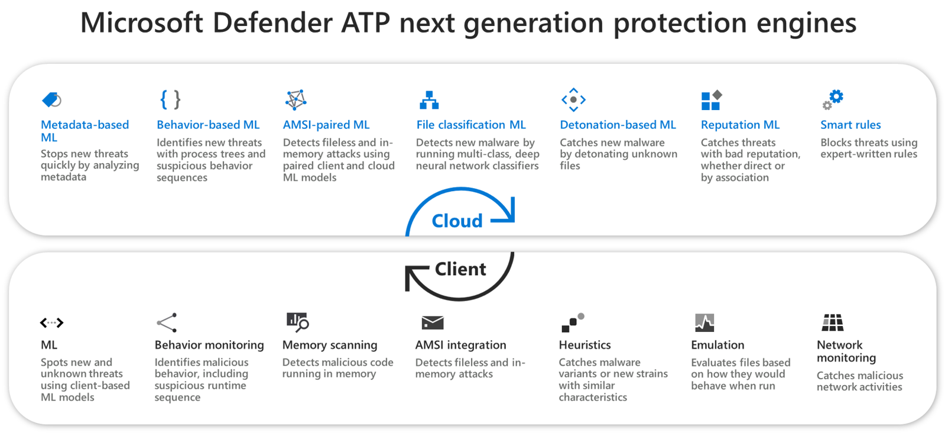 Microsoft Defender ATP next generation protection engines

Metadata-based ML
Stops new threats quickly by analyzing metadata

Behavior-based ML
Identifies new threats with process trees and suspicious behavior sequences

AMSI-paired ML
Detects fileless and in-memory attacks using paired client and cloud ML models

File classification ML
Detects new malware by running multi-class, deep neural network classifiers

Detonation-based ML
Catches new malware by detonating unknown files

Reputation ML
Catches threats with bad reputation, whether direct or by association

Smart rules
Blocks threats using expert-written rules

Cloud

Client

ML
Spots new and unknown threats using client-based ML models

Behavior monitoring
Identifies malicious behavior, including suspicious runtime sequence

Memory scanning
Detects malicious code running in memory

AMSI integration
Detects fileless and in-memory attacks

Heuristics
Catches malware variants or new strains with similar characteristics

Emulation
Evaluates files based on how they would behave when run

Network monitoring
Catches malicious network activities